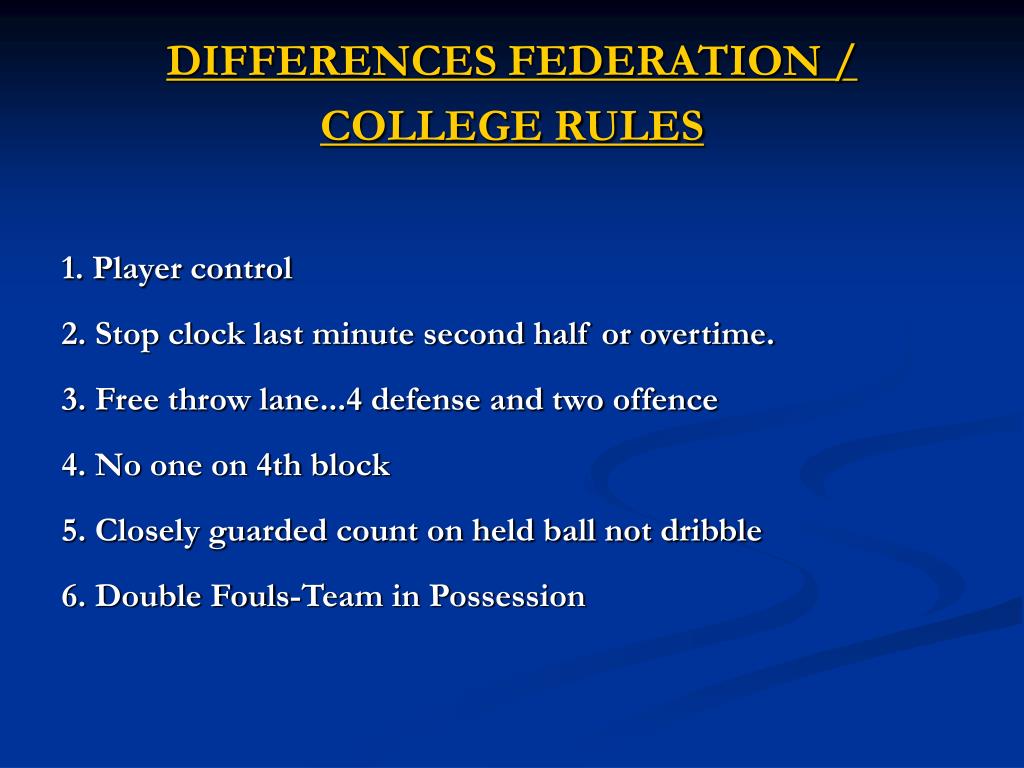 DIFFERENCES FEDERATION / COLLEGE RULES

1. Player control

2. Stop clock last minute second half or overtime.

3. Free throw lane...4 defense and two offence

4. No one on 4th block

5. Closely guarded count on held ball not dribble

6. Double Fouls-Team in Possession